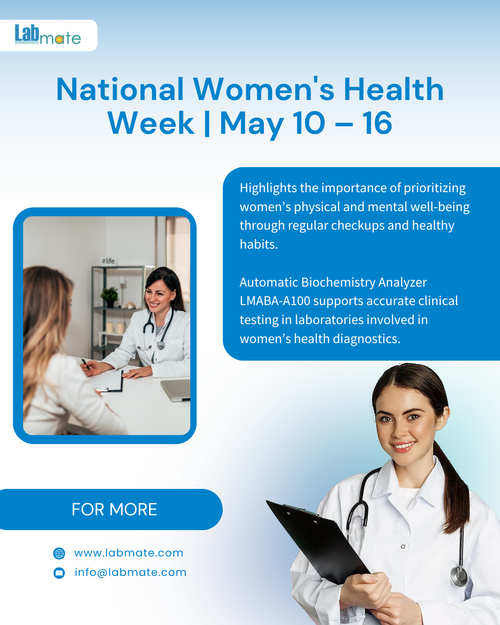 Labmate

National Women's Health Week | May 10 – 16

Highlights the importance of prioritizing women's physical and mental well-being through regular checkups and healthy habits.

Automatic Biochemistry Analyzer LMABA-A100 supports accurate clinical testing in laboratories involved in women's health diagnostics.

#life

FOR MORE

www.labmate.com

info@labmate.com